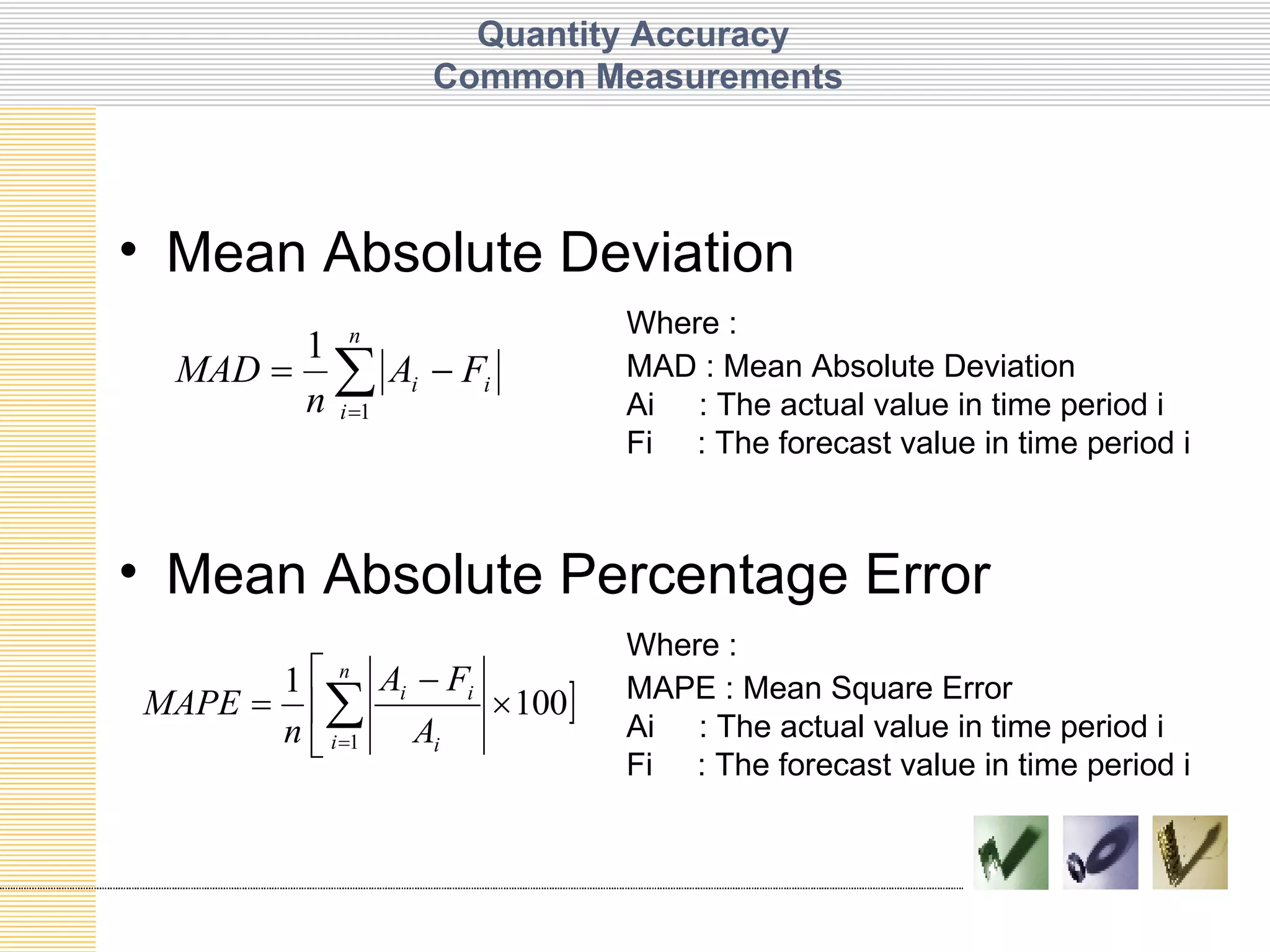 Quantity Accuracy
Common Measurements

• Mean Absolute Deviation

$MAD = \frac{1}{n}\sum_{i=1}^{n}|A_i - F_i|$

Where :
MAD : Mean Absolute Deviation
Ai : The actual value in time period i
Fi : The forecast value in time period i

• Mean Absolute Percentage Error

$MAPE = \frac{1}{n}\left[\sum_{i=1}^{n}\left|\frac{A_i - F_i}{A_i}\right| \times 100\right]$

Where :
MAPE : Mean Square Error
Ai : The actual value in time period i
Fi : The forecast value in time period i